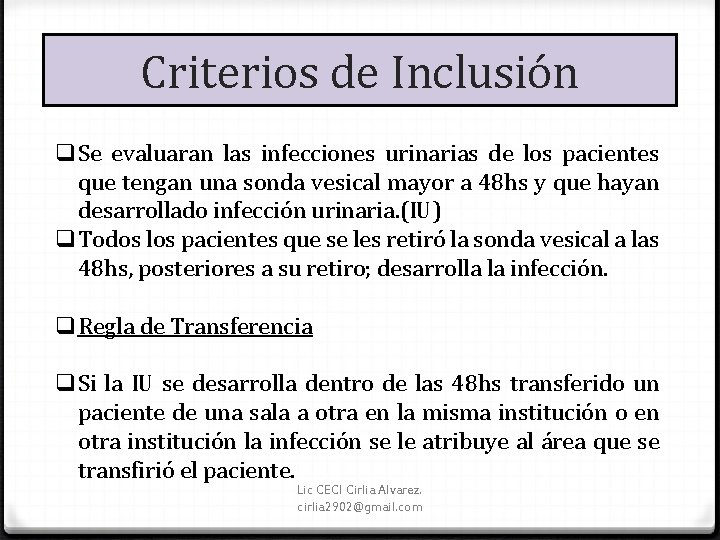 Criterios de Inclusión

❑ Se evaluaran las infecciones urinarias de los pacientes que tengan una sonda vesical mayor a 48hs y que hayan desarrollado infección urinaria.(IU)
❑ Todos los pacientes que se les retiró la sonda vesical a las 48hs, posteriores a su retiro; desarrolla la infección.

❑ Regla de Transferencia

❑ Si la IU se desarrolla dentro de las 48hs transferido un paciente de una sala a otra en la misma institución o en otra institución la infección se le atribuye al área que se transfirió el paciente.

Lic CECI Cirlia Alvarez.
cirlia2902@gmail.com